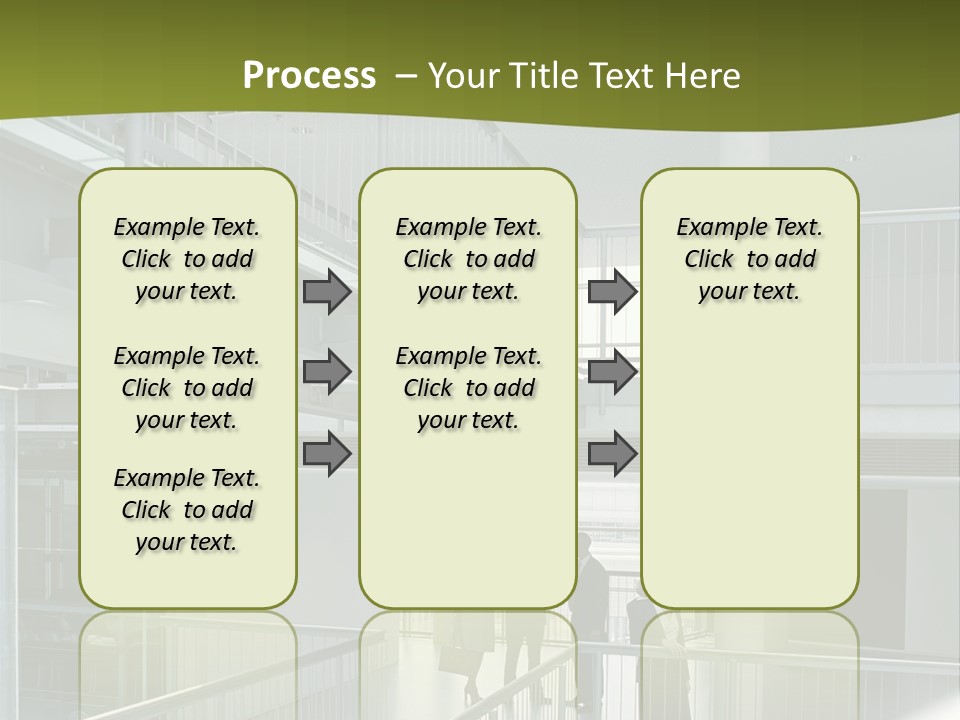 Process – Your Title Text Here

Example Text. Click to add your text.

Example Text. Click to add your text.

Example Text. Click to add your text.

Example Text. Click to add your text.

Example Text. Click to add your text.

Example Text. Click to add your text.